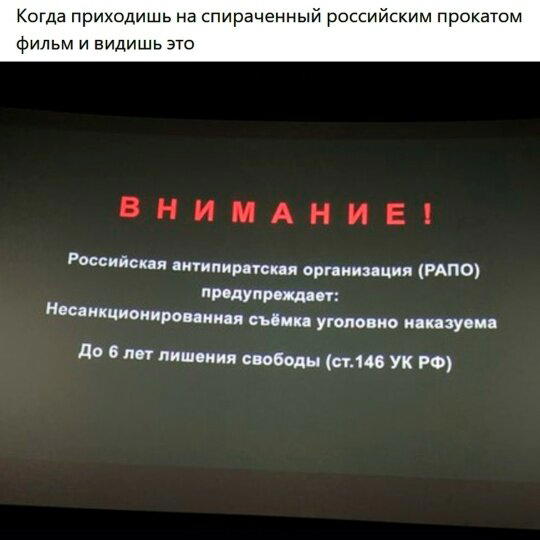 Когда приходишь на спираченный российским прокатом фильм и видишь это

ВНИМАНИЕ!

Российская антипиратская организация (РАПО) предупреждает:
Несанкционированная съёмка уголовно наказуема

До 6 лет лишения свободы (ст.146 УК РФ)